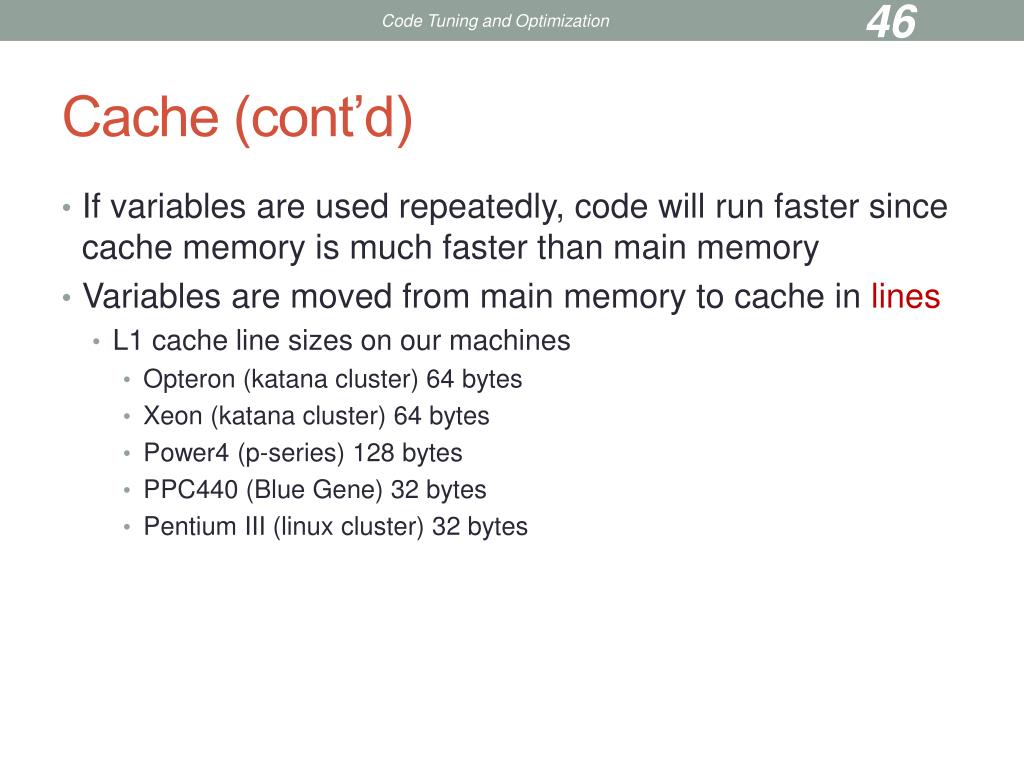 Code Tuning and Optimization

46

Cache (cont’d)

• If variables are used repeatedly, code will run faster since cache memory is much faster than main memory
• Variables are moved from main memory to cache in lines
 • L1 cache line sizes on our machines
  • Opteron (katana cluster) 64 bytes
  • Xeon (katana cluster) 64 bytes
  • Power4 (p-series) 128 bytes
  • PPC440 (Blue Gene) 32 bytes
  • Pentium III (linux cluster) 32 bytes